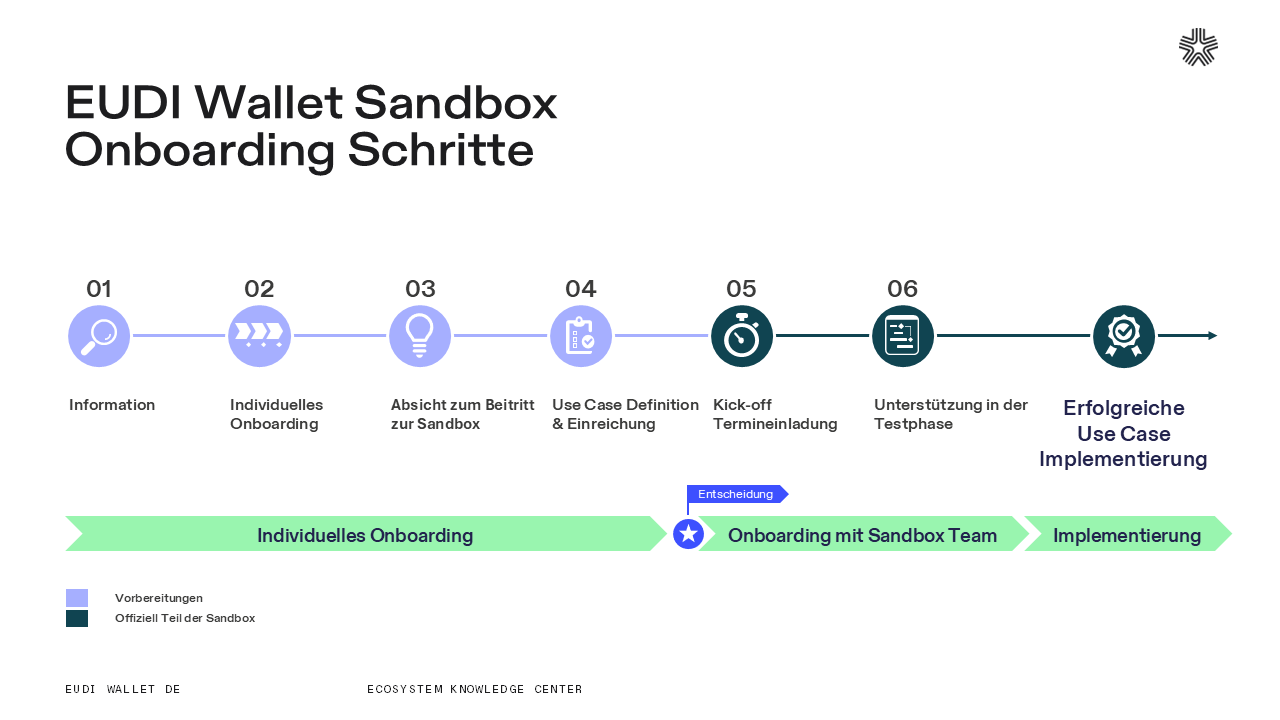 EUDI Wallet Sandbox Onboarding Schritte

01
Information

02
Individuelles Onboarding

03
Absicht zum Beitritt zur Sandbox

04
Use Case Definition & Einreichung

05
Kick-off Termineinladung

06
Unterstützung in der Testphase

Erfolgreiche Use Case Implementierung

Entscheidung

Individuelles Onboarding

Onboarding mit Sandbox Team

Implementierung

Vorbereitungen
Offiziell Teil der Sandbox

EUDI WALLET DE

ECOSYSTEM KNOWLEDGE CENTER